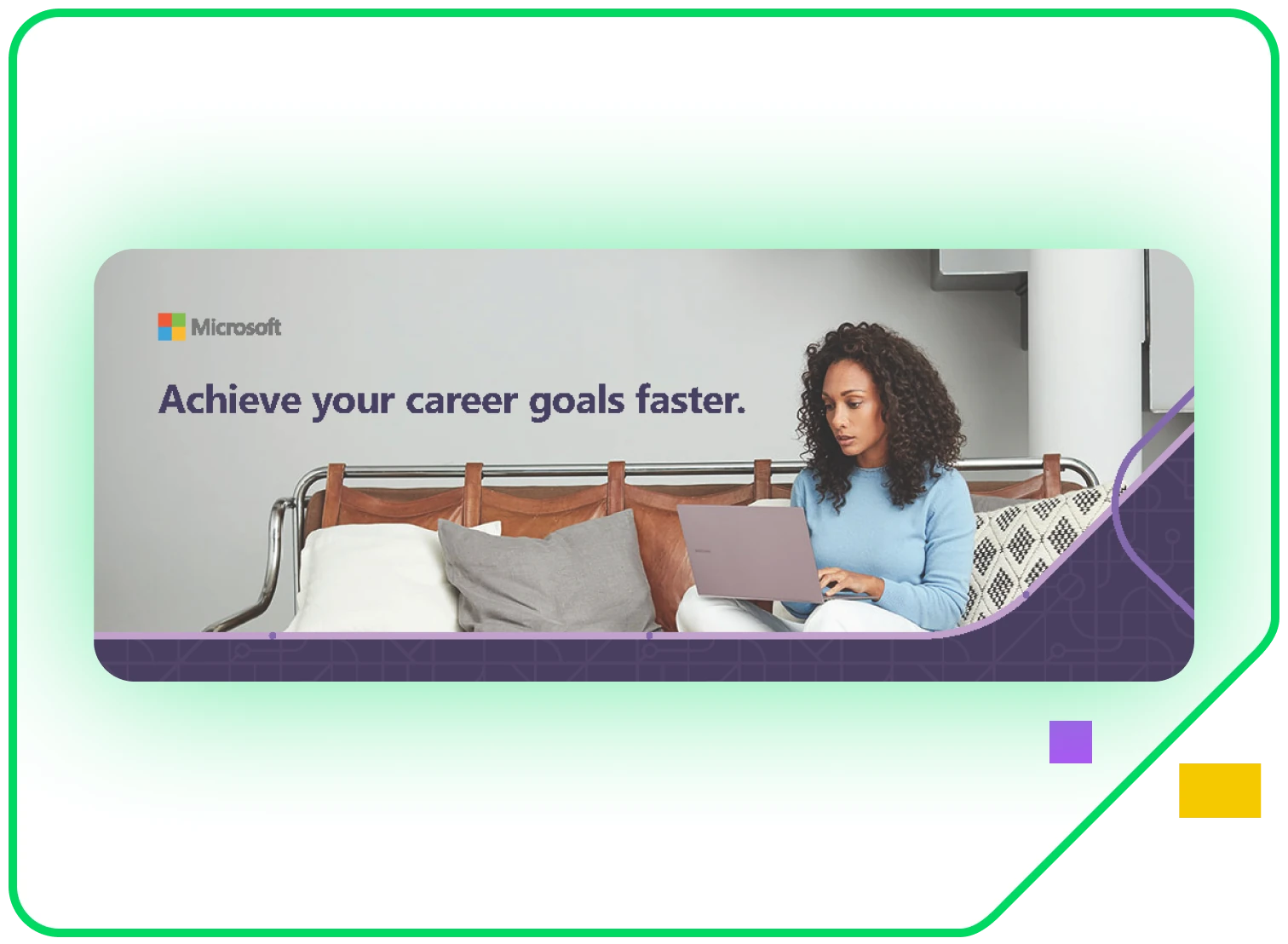 Microsoft

Achieve your career goals faster.